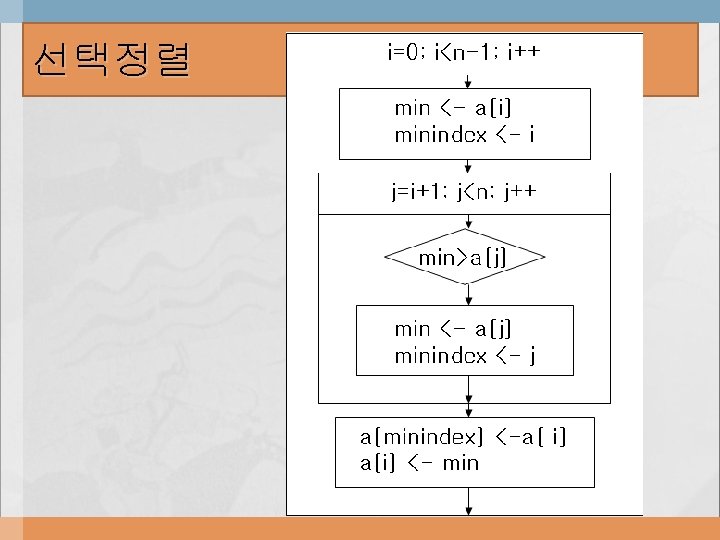 선택정렬

i=0; i<n-1; i++

min <- a[i]
minindex <- i

j=i+1; j<n; j++

min>a[j]

min <- a[j]
minindex <- j

a[minindex] <-a[ i]
a[i] <- min